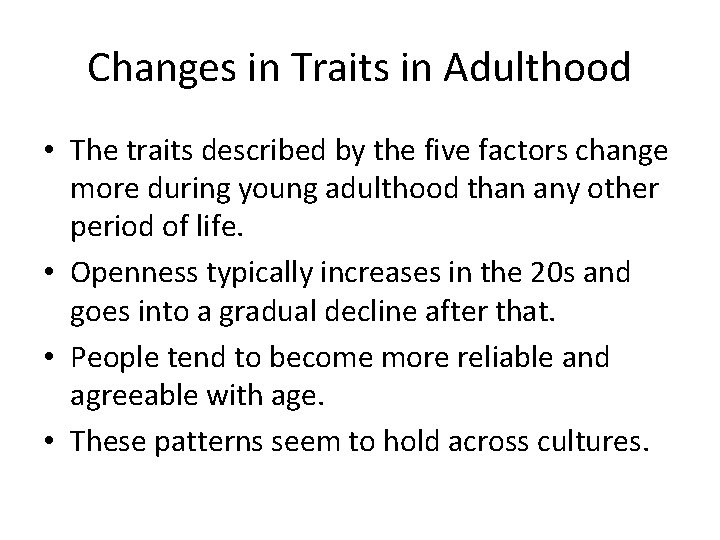 Changes in Traits in Adulthood

• The traits described by the five factors change more during young adulthood than any other period of life.

• Openness typically increases in the 20s and goes into a gradual decline after that.

• People tend to become more reliable and agreeable with age.

• These patterns seem to hold across cultures.